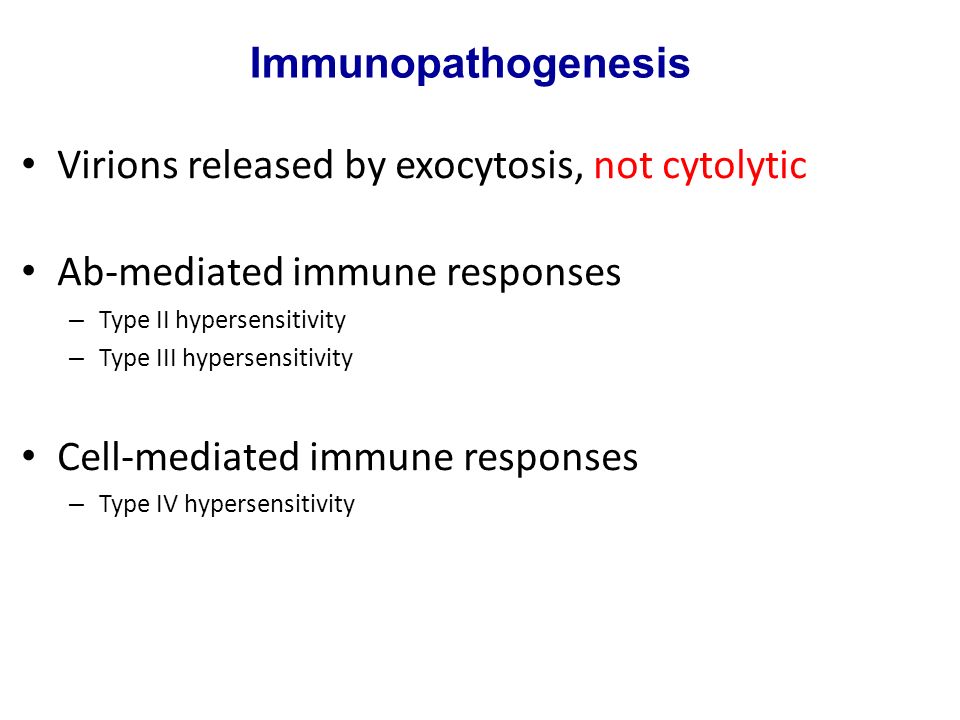 Immunopathogenesis

• Virions released by exocytosis, not cytolytic

• Ab-mediated immune responses
– Type II hypersensitivity
– Type III hypersensitivity

• Cell-mediated immune responses
– Type IV hypersensitivity